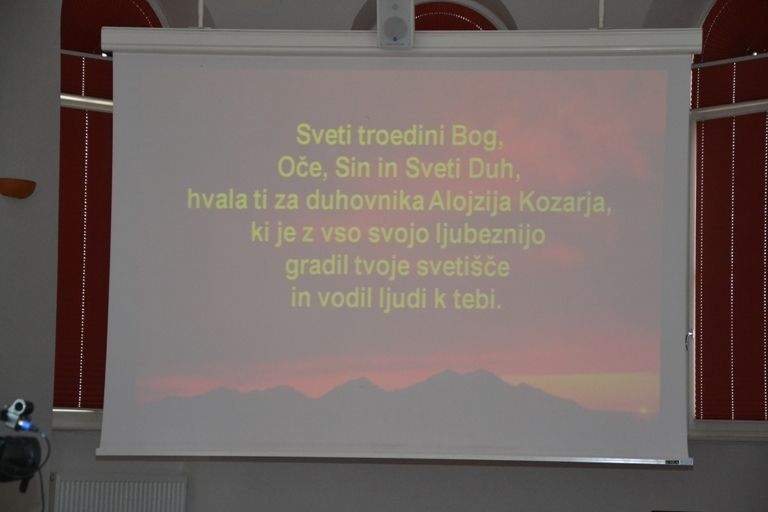 Sveti troedini Bog,
Oče, Sin in Sveti Duh,
hvala ti za duhovnika Alojzija Kozarja,
ki je z vso svojo ljubeznijo
gradil tvoje svetišče
in vodil ljudi k tebi.